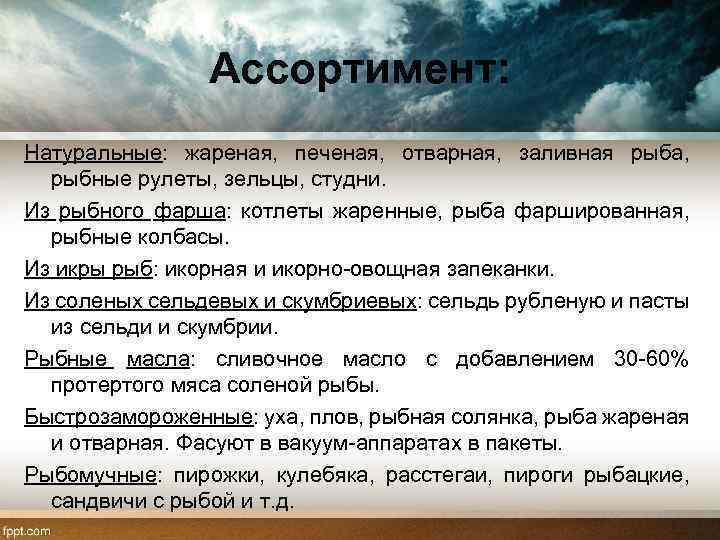 Ассортимент:

Натуральные: жареная, печеная, отварная, заливная рыба, рыбные рулеты, зельцы, студни.

Из рыбного фарша: котлеты жаренные, рыба фаршированная, рыбные колбасы.

Из икры рыб: икорная и икорно-овощная запеканки.

Из соленых сельдевых и скумбриевых: сельдь рубленую и пасты из сельди и скумбрии.

Рыбные масла: сливочное масло с добавлением 30-60% протертого мяса соленой рыбы.

Быстрозамороженные: уха, плов, рыбная солянка, рыба жареная и отварная. Фасуют в вакуум-аппаратах в пакеты.

Рыбомучные: пирожки, кулебяка, расстегаи, пироги рыбацкие, сандвичи с рыбой и т.д.

fppt.com